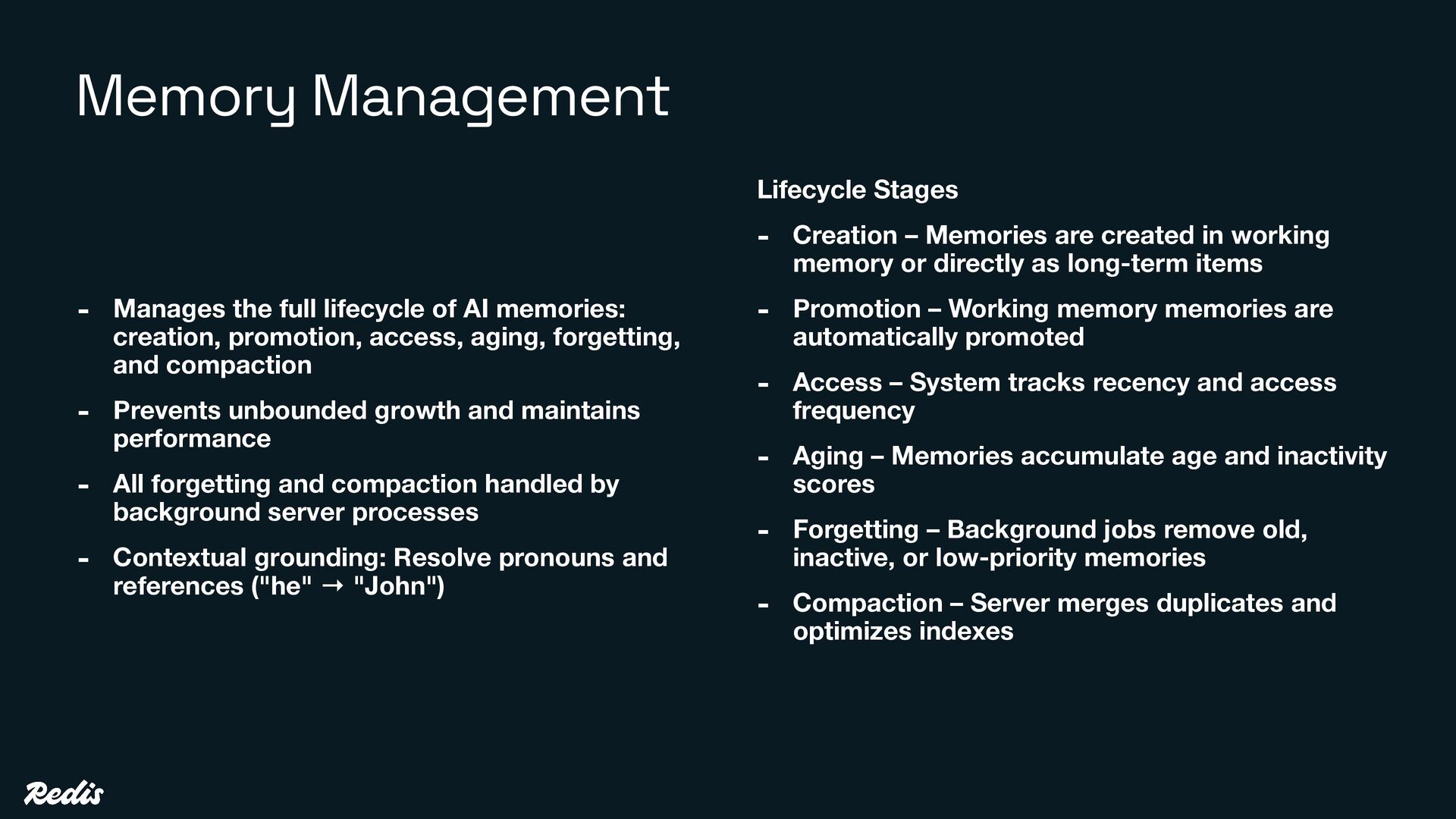 Memory Management

- Manages the full lifecycle of AI memories: creation, promotion, access, aging, forgetting, and compaction
- Prevents unbounded growth and maintains performance
- All forgetting and compaction handled by background server processes
- Contextual grounding: Resolve pronouns and references ("he" → "John")

Lifecycle Stages

- Creation – Memories are created in working memory or directly as long-term items
- Promotion – Working memory memories are automatically promoted
- Access – System tracks recency and access frequency
- Aging – Memories accumulate age and inactivity scores
- Forgetting – Background jobs remove old, inactive, or low-priority memories
- Compaction – Server merges duplicates and optimizes indexes

Redis